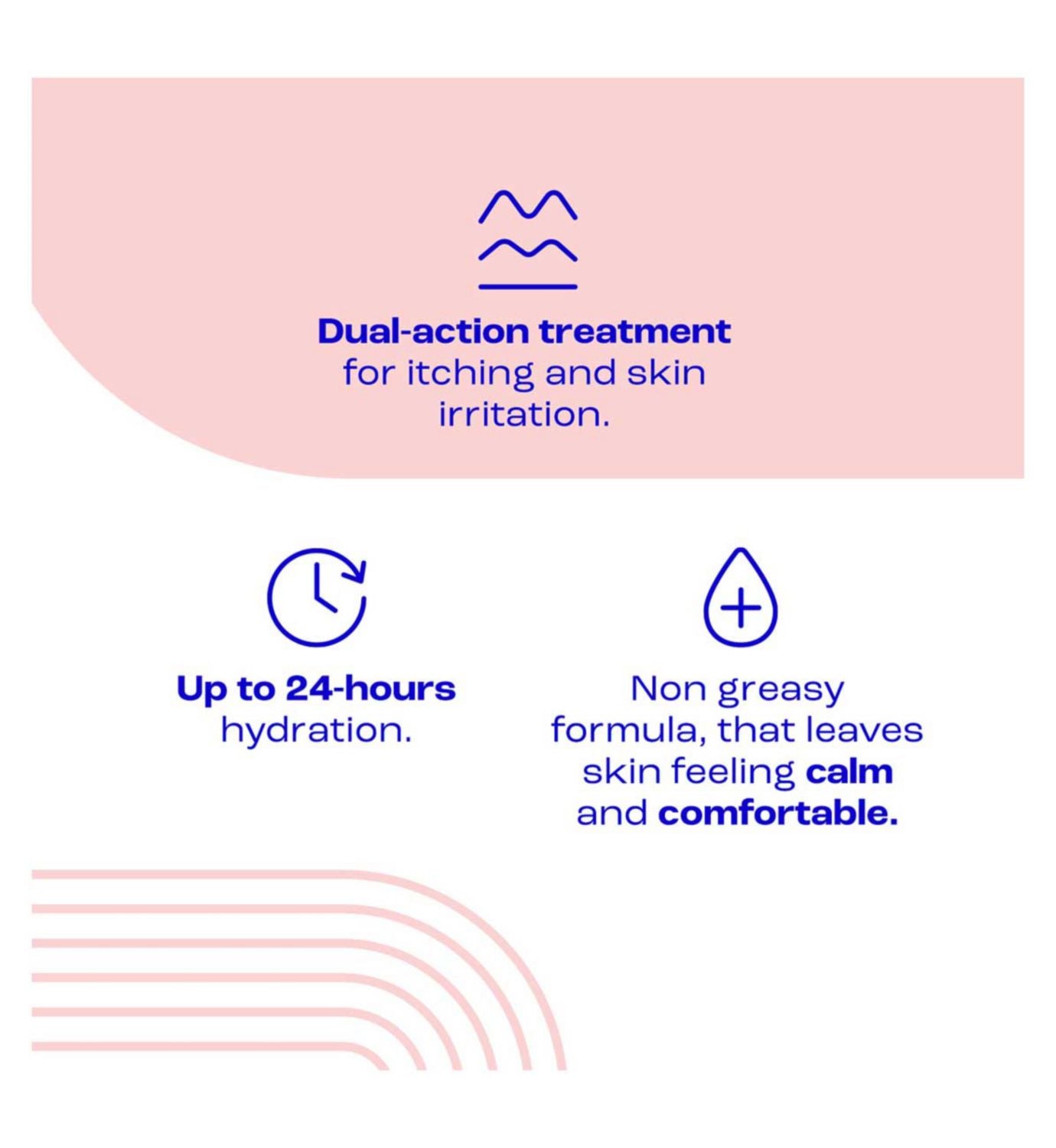 Dual-action treatment for itching and skin irritation.

Up to 24-hours hydration.

Non greasy formula, that leaves skin feeling calm and comfortable.